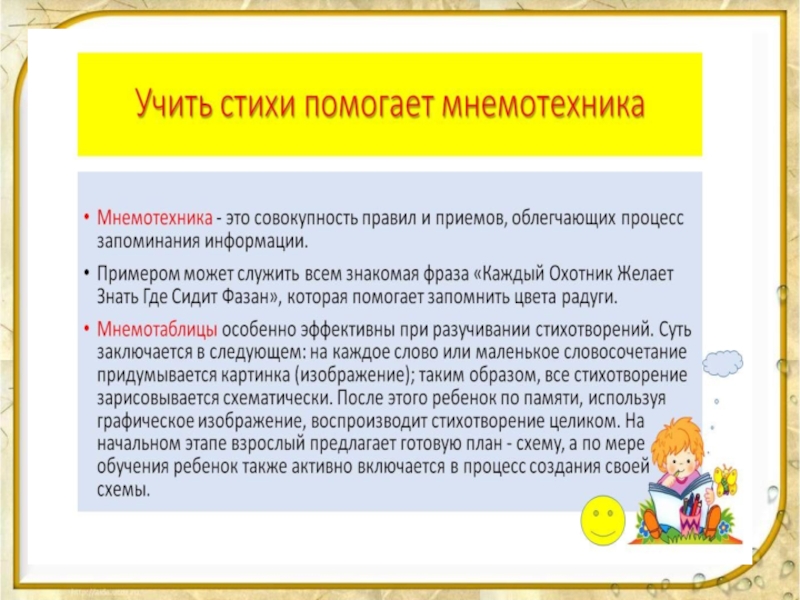 Учить стихи помогает мнемотехника

• Мнемотехника - это совокупность правил и приемов, облегчающих процесс запоминания информации.

• Примером может служить всем знакомая фраза «Каждый Охотник Желает Знать Где Сидит Фазан», которая помогает запомнить цвета радуги.

• Мнемотаблицы особенно эффективны при разучивании стихотворений. Суть заключается в следующем: на каждое слово или маленькое словосочетание придумывается картинка (изображение); таким образом, все стихотворение зарисовывается схематически. После этого ребенок по памяти, используя графическое изображение, воспроизводит стихотворение целиком. На начальном этапе взрослый предлагает готовую план - схему, а по мере обучения ребенок также активно включается в процесс создания своей схемы.